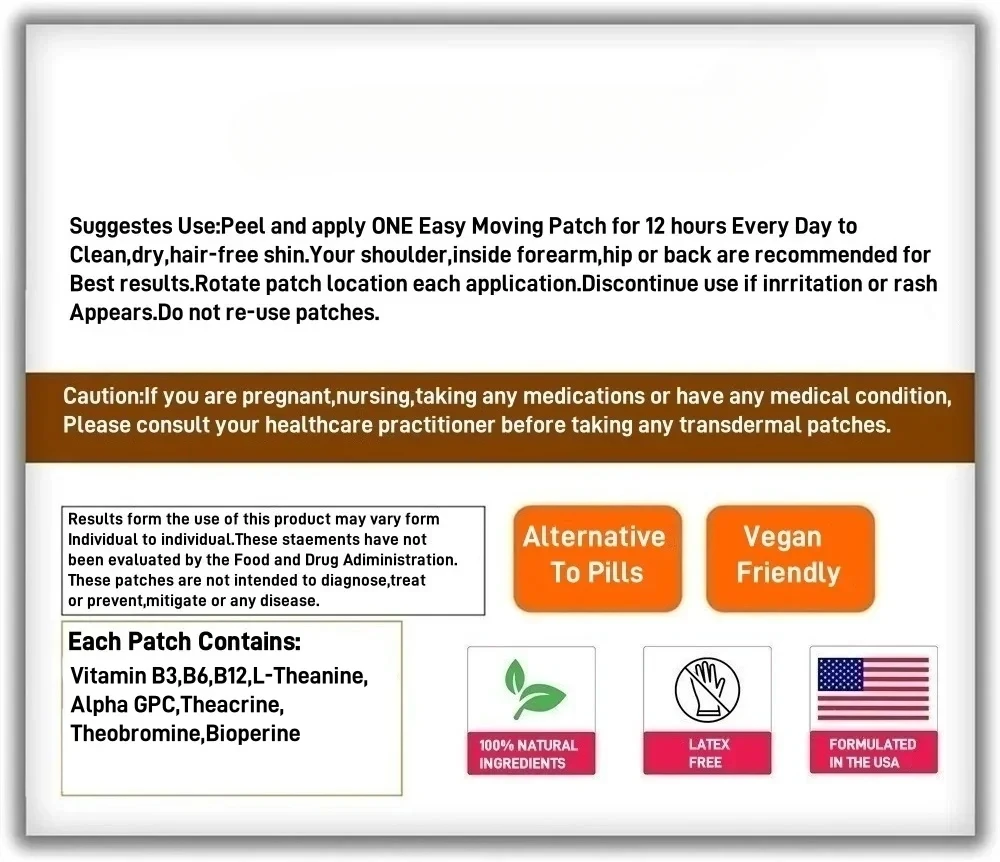 Suggestes Use:Peel and apply ONE Easy Moving Patch for 12 hours Every Day to Clean,dry,hair-free shin.Your shoulder,inside forearm,hip or back are recommended for Best results.Rotate patch location each application.Discontinue use if inrritation or rash Appears.Do not re-use patches.

Caution:If you are pregnant,nursing,taking any medications or have any medical condition, Please consult your healthcare practitioner before taking any transdermal patches.

Results form the use of this product may vary form Individual to individual.These staements have not been evaluated by the Food and Drug Adiministration. These patches are not intended to diagnose,treat or prevent,mitigate or any disease.

Alternative To Pills

Vegan Friendly

Each Patch Contains:
Vitamin B3,B6,B12,L-Theanine, Alpha GPC,Theacrine, Theobromine,Bioperine

100% NATURAL INGREDIENTS

LATEX FREE

FORMULATED IN THE USA